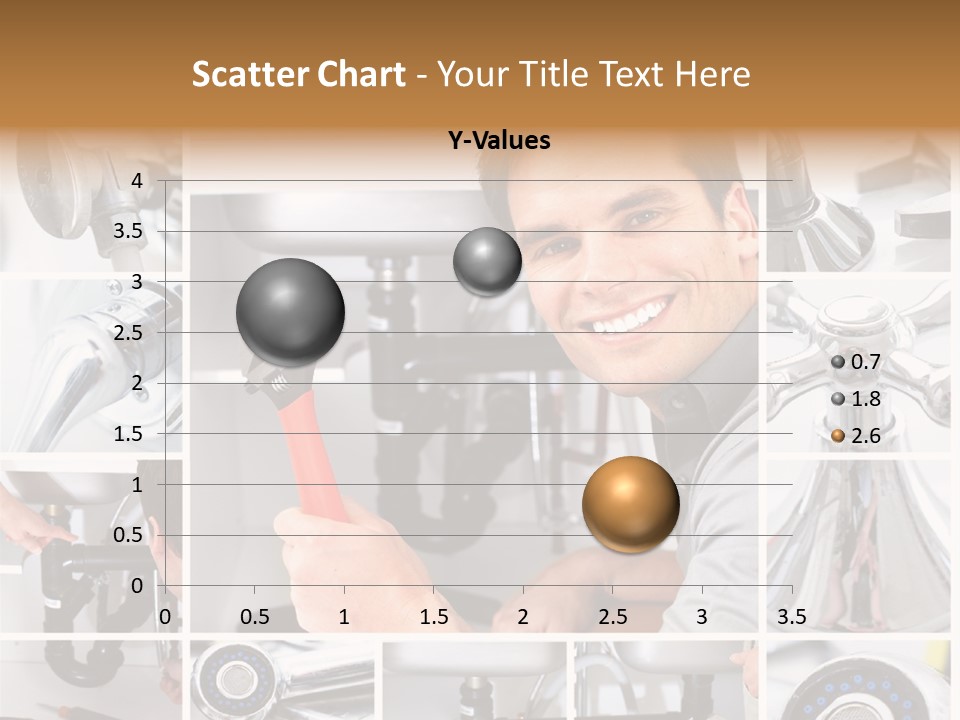 Scatter Chart - Your Title Text Here

Y-Values

4
3.5
3
2.5
2
1.5
1
0.5
0

0 0.5 1 1.5 2 2.5 3 3.5

0.7
1.8
2.6